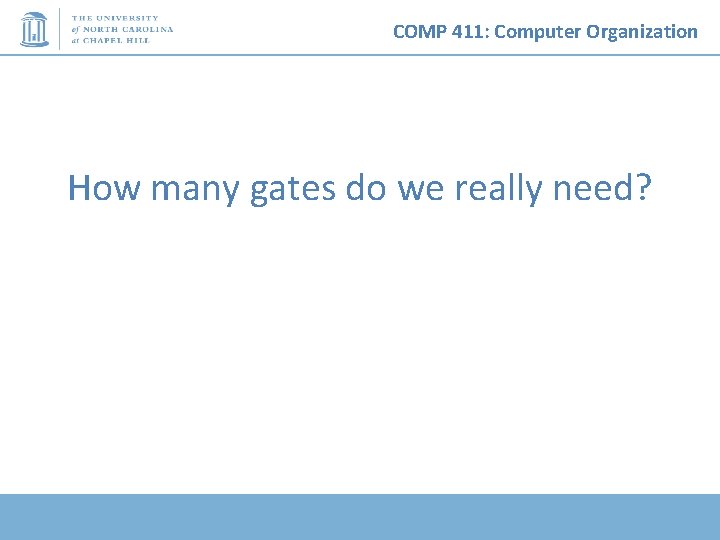 THE UNIVERSITY
of NORTH CAROLINA
at CHAPEL HILL

COMP 411: Computer Organization

How many gates do we really need?